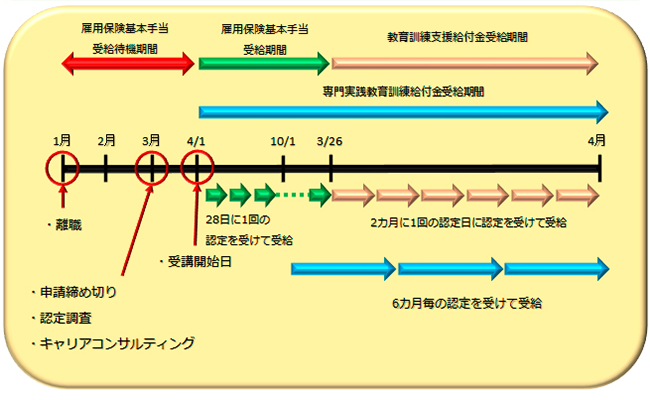 雇用保険基本手当
受給待機期間

雇用保険基本手当
受給期間

教育訓練支援給付金受給期間

専門実践教育訓練給付金受給期間

1月
2月
3月
4/1
10/1
3/26
4月

・離職

28日に1回の
認定を受けて受給

2カ月に1回の認定日に認定を受けて受給

・受講開始日

・申請締め切り
・認定調査
・キャリアコンサルティング

6カ月毎の認定を受けて受給